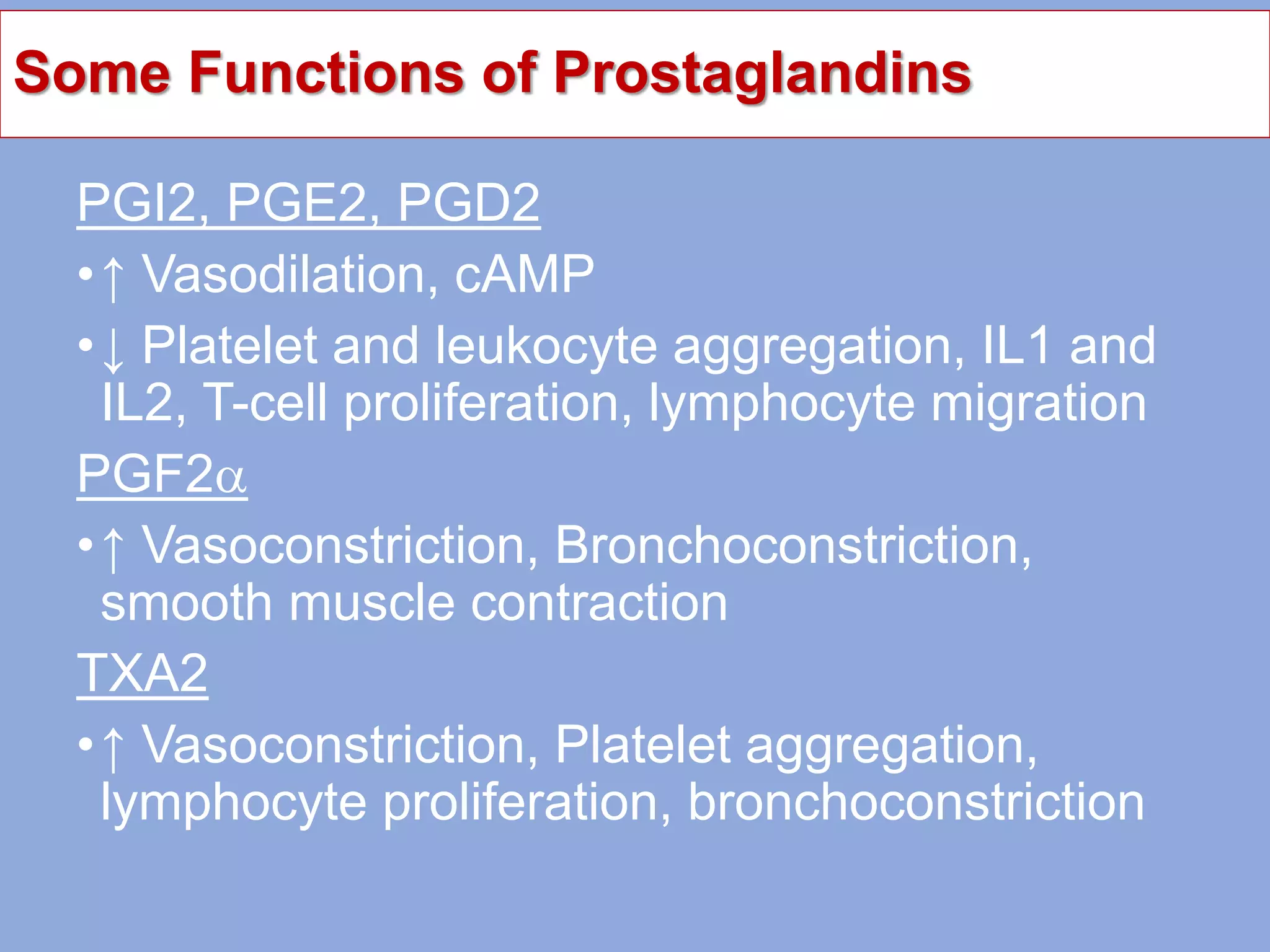 Some Functions of Prostaglandins

PGI2, PGE2, PGD2

• ↑ Vasodilation, cAMP

• ↓ Platelet and leukocyte aggregation, IL1 and IL2, T-cell proliferation, lymphocyte migration

PGF2α

• ↑ Vasoconstriction, Bronchoconstriction, smooth muscle contraction

TXA2

• ↑ Vasoconstriction, Platelet aggregation, lymphocyte proliferation, bronchoconstriction